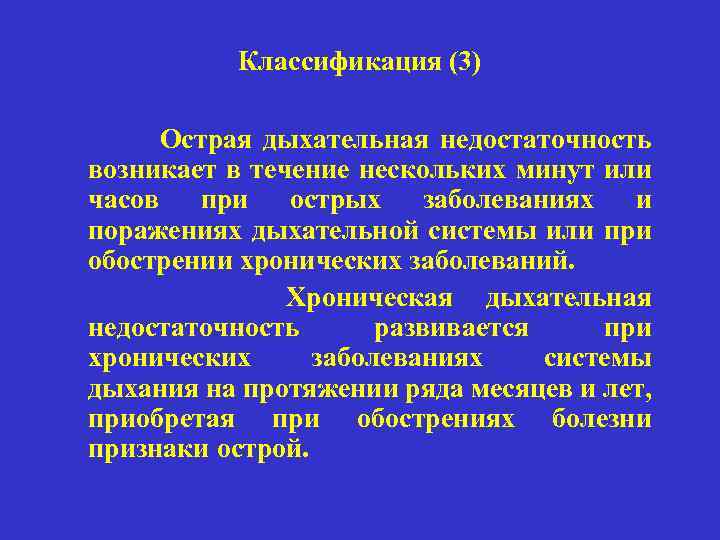 Классификация (3)

Острая дыхательная недостаточность возникает в течение нескольких минут или часов при острых заболеваниях и поражениях дыхательной системы или при обострении хронических заболеваний.

Хроническая дыхательная недостаточность развивается при хронических заболеваниях системы дыхания на протяжении ряда месяцев и лет, приобретая при обострениях болезни признаки острой.